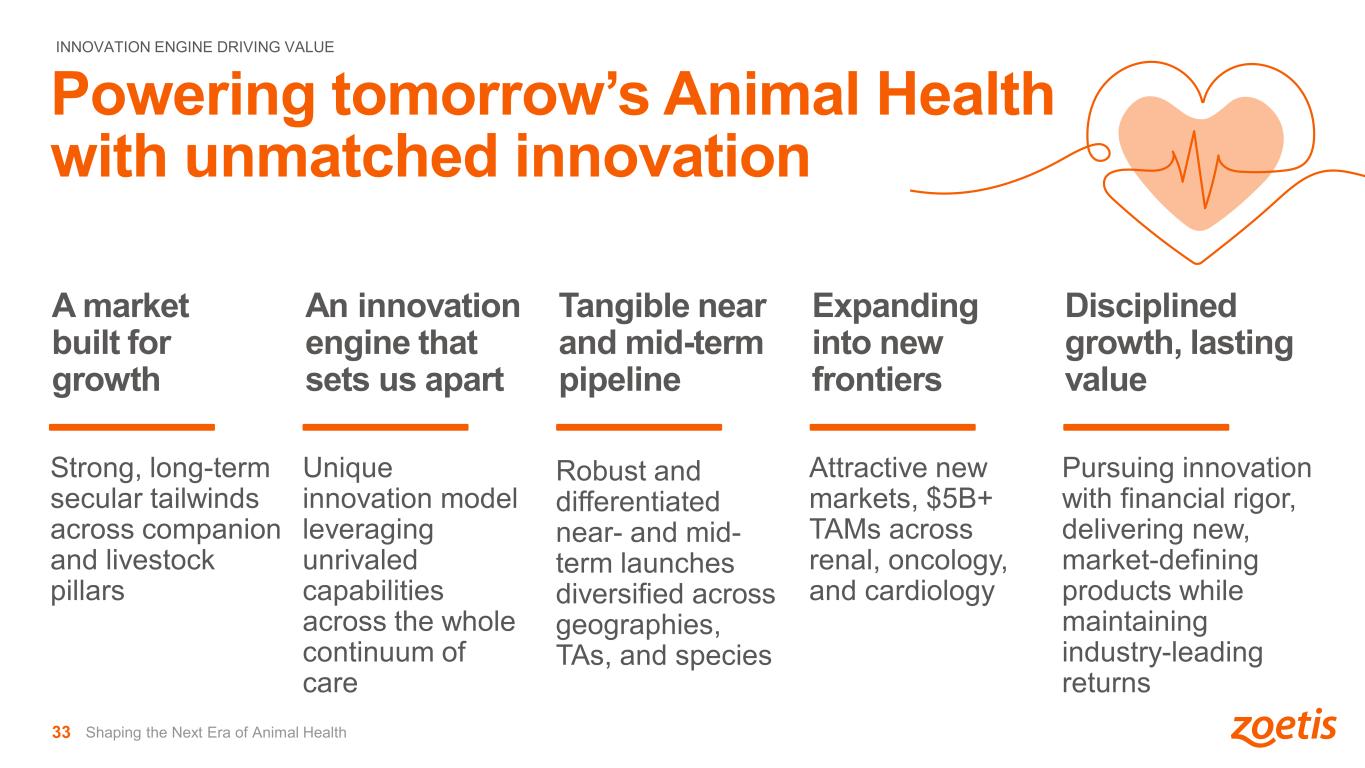 INNOVATION ENGINE DRIVING VALUE

Powering tomorrow's Animal Health with unmatched innovation

A market built for growth

Strong, long-term secular tailwinds across companion and livestock pillars

An innovation engine that sets us apart

Unique innovation model leveraging unrivaled capabilities across the whole continuum of care

Tangible near and mid-term pipeline

Robust and differentiated near- and mid-term launches diversified across geographies, TAs, and species

Expanding into new frontiers

Attractive new markets, $5B+ TAMs across renal, oncology, and cardiology

Disciplined growth, lasting value

Pursuing innovation with financial rigor, delivering new, market-defining products while maintaining industry-leading returns

33 Shaping the Next Era of Animal Health

zoetis